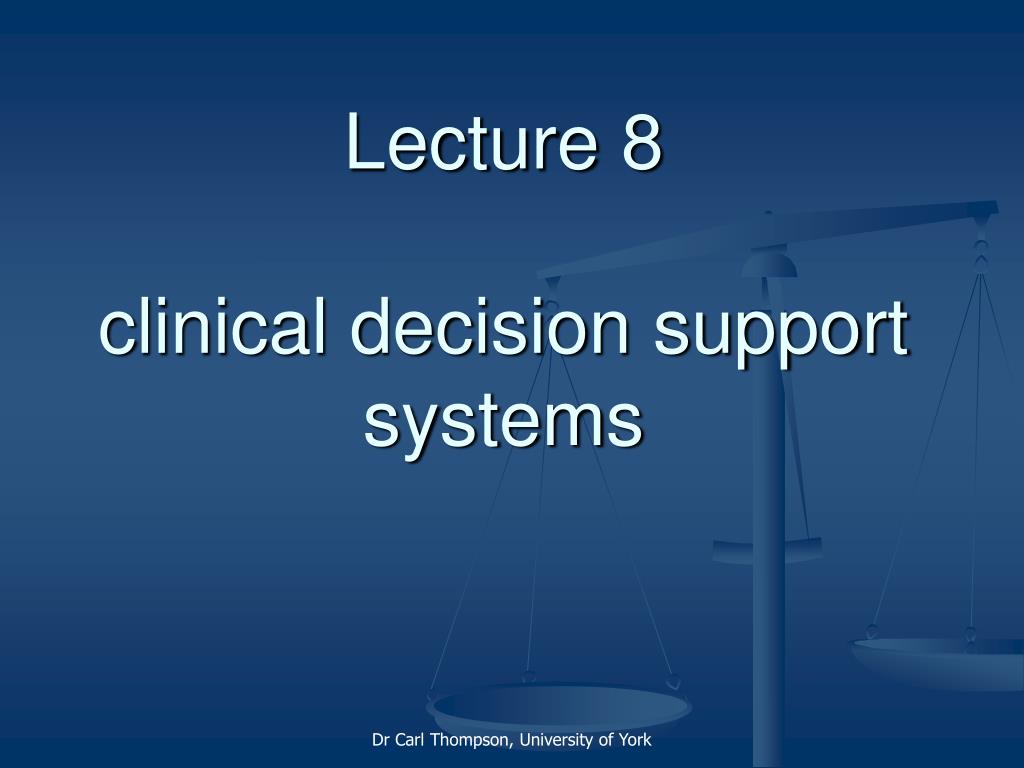 Lecture 8

clinical decision support systems

Dr Carl Thompson, University of York